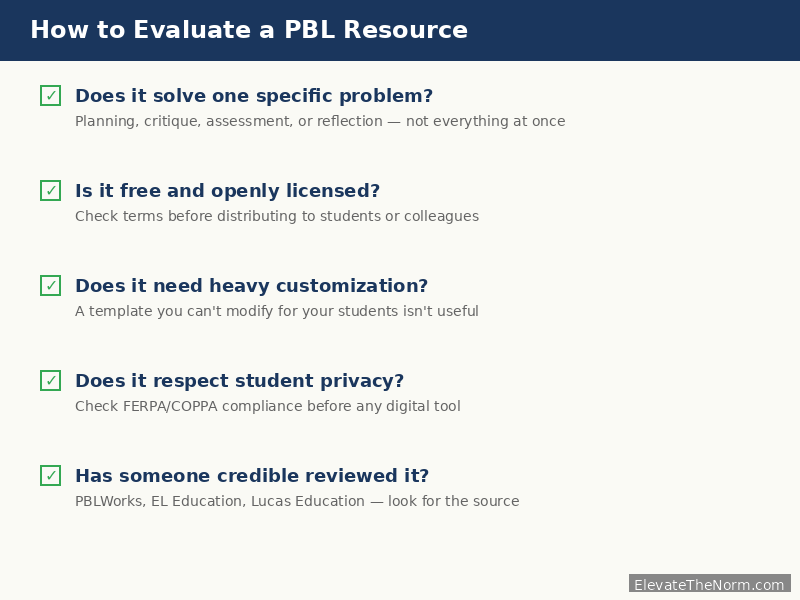 How to Evaluate a PBL Resource

✓ Does it solve one specific problem?
Planning, critique, assessment, or reflection — not everything at once

✓ Is it free and openly licensed?
Check terms before distributing to students or colleagues

✓ Does it need heavy customization?
A template you can't modify for your students isn't useful

✓ Does it respect student privacy?
Check FERPA/COPPA compliance before any digital tool

✓ Has someone credible reviewed it?
PBLWorks, EL Education, Lucas Education — look for the source

ElevateTheNorm.com